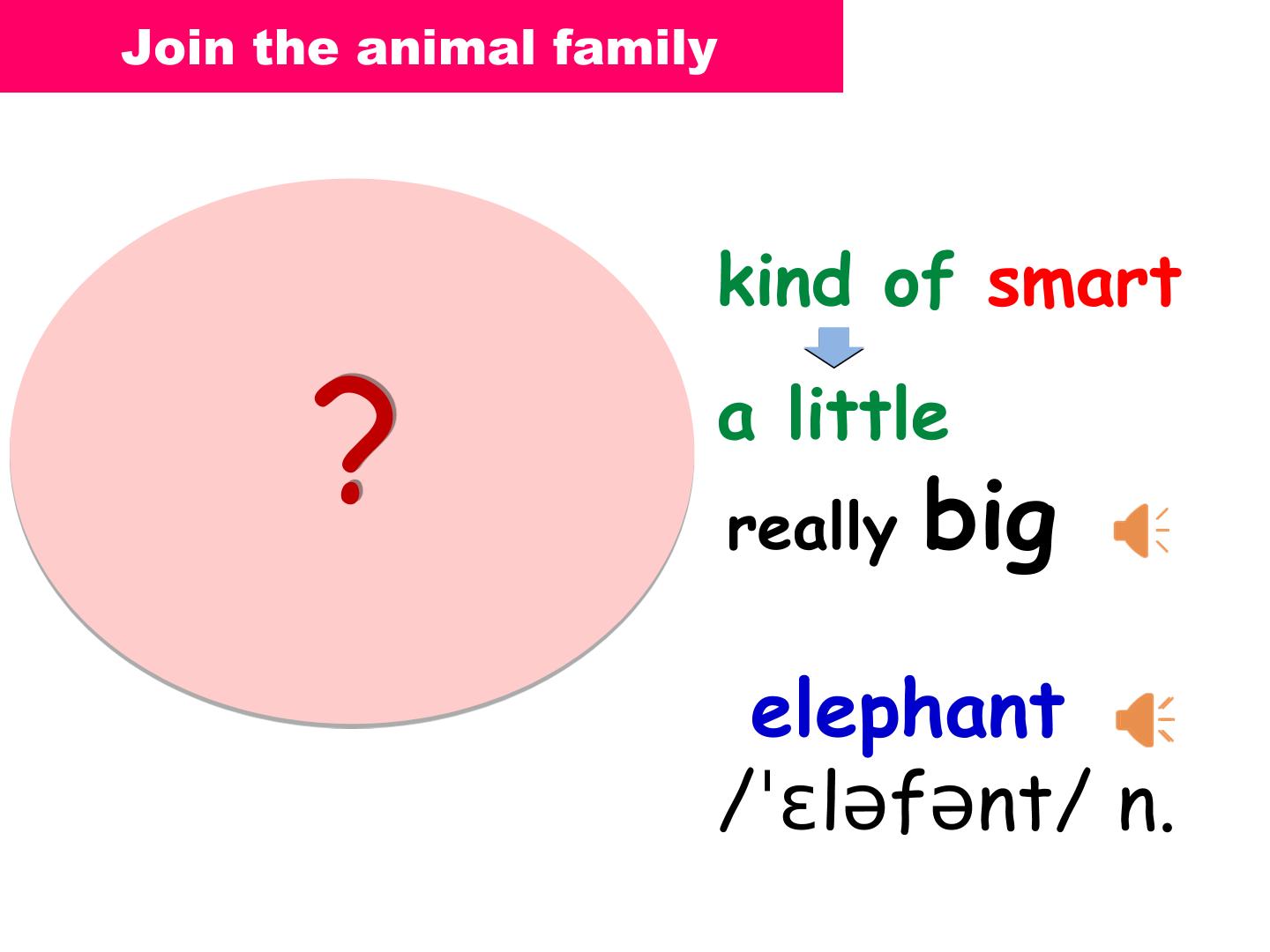 Join the animal family

?

kind of smart

a little

really big

elephant

/'ɛləfənt/ n.